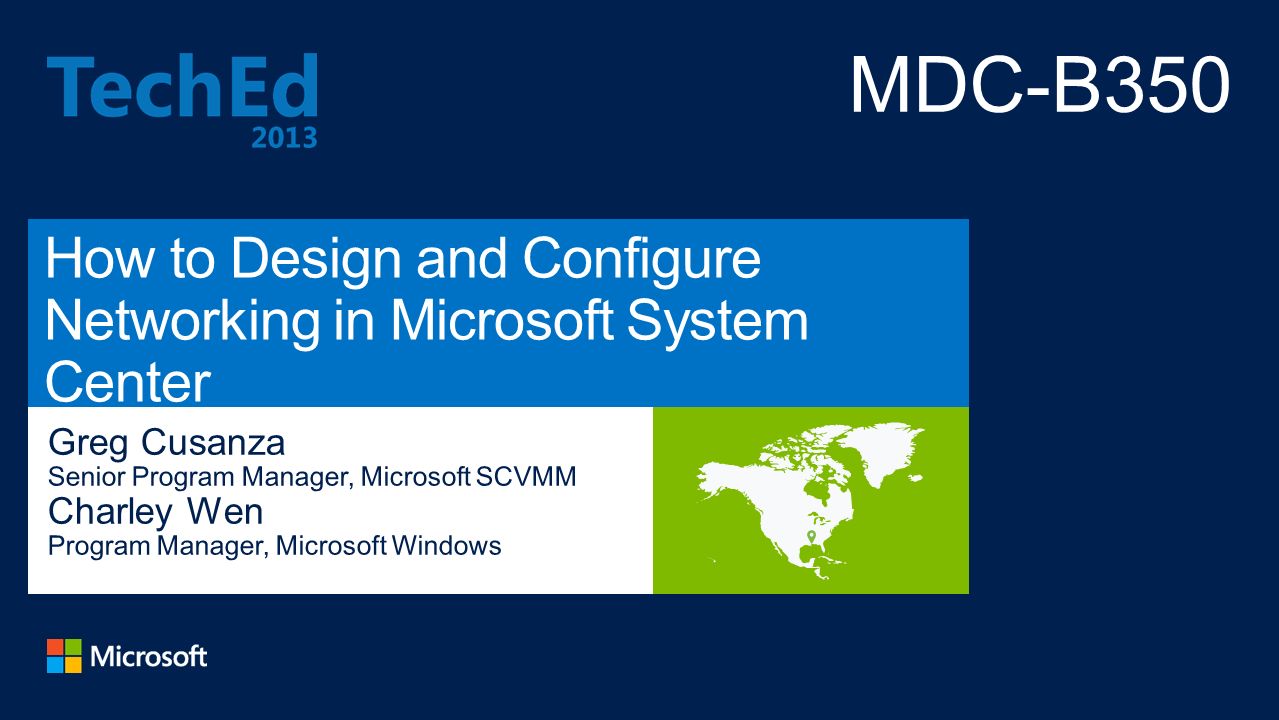 TechEd
2013

MDC-B350

How to Design and Configure Networking in Microsoft System Center

Greg Cusanza
Senior Program Manager, Microsoft SCVMM
Charley Wen
Program Manager, Microsoft Windows

Microsoft